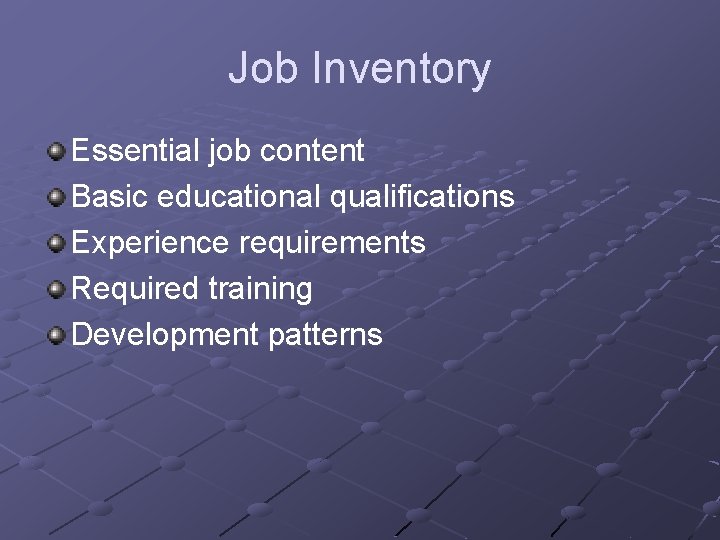 Job Inventory

Essential job content
Basic educational qualifications
Experience requirements
Required training
Development patterns